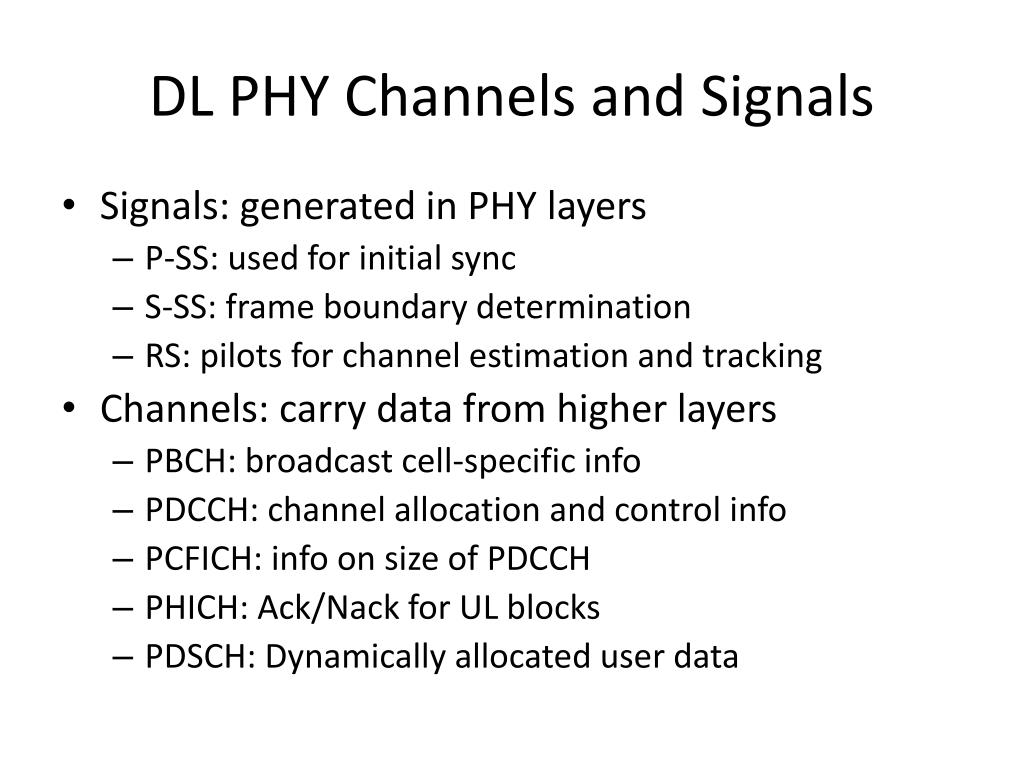 DL PHY Channels and Signals

• Signals: generated in PHY layers
– P-SS: used for initial sync
– S-SS: frame boundary determination
– RS: pilots for channel estimation and tracking
• Channels: carry data from higher layers
– PBCH: broadcast cell-specific info
– PDCCH: channel allocation and control info
– PCFICH: info on size of PDCCH
– PHICH: Ack/Nack for UL blocks
– PDSCH: Dynamically allocated user data